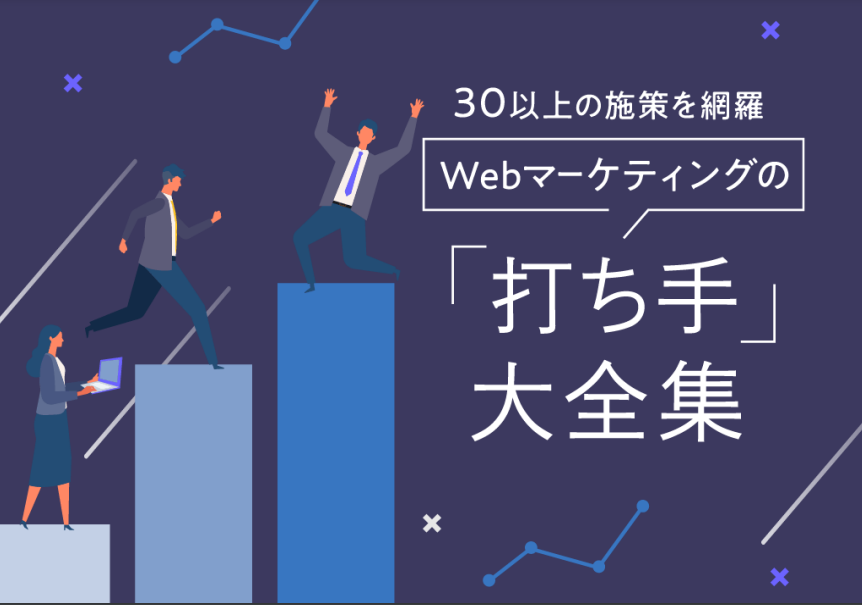 30以上の施策を網羅

Webマーケティングの

「打ち手」
大全集